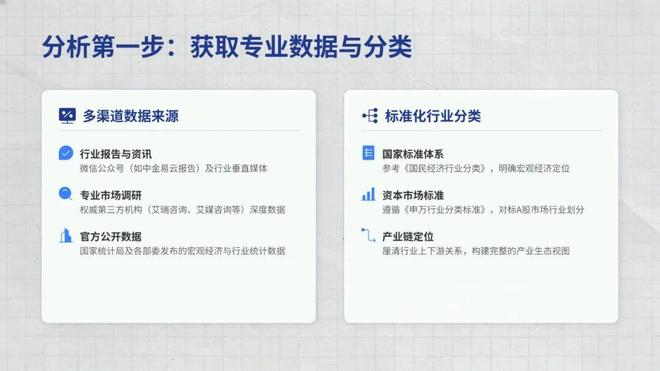 分析第一步：获取专业数据与分类

多渠道数据来源

行业报告与资讯
微信公众号（如中金易云报告）及行业垂直媒体

专业市场调研
权威第三方机构（艾瑞咨询、艾媒咨询等）深度数据

官方公开数据
国家统计局及各部委发布的宏观经济与行业统计数据

标准化行业分类

国家标准体系
参考《国民经济行业分类》，明确宏观经济定位

资本市场标准
遵循《申万行业分类标准》，对标A股市场行业划分

产业链定位
厘清行业上下游关系，构建完整的产业生态视图